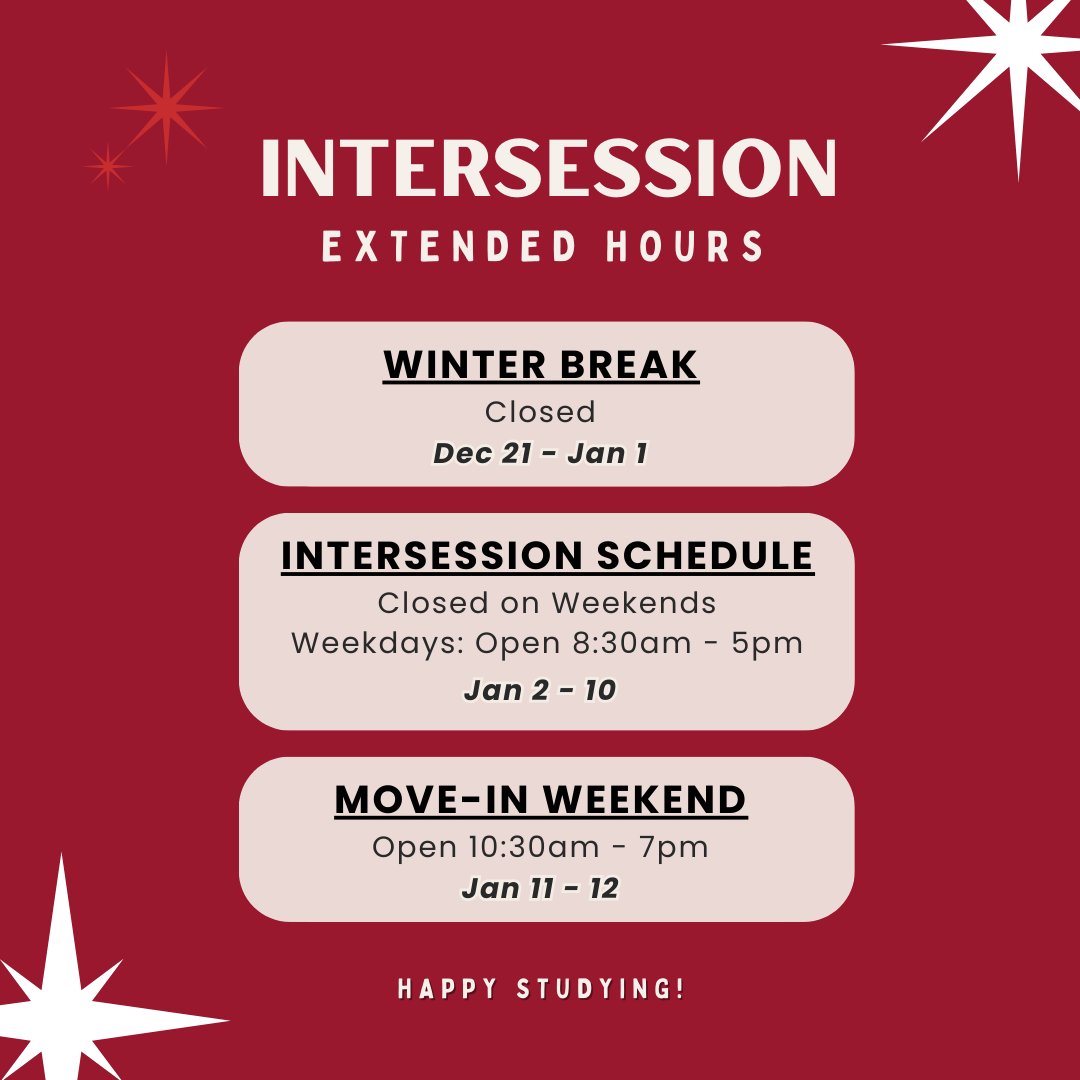 INTERSESSION
EXTENDED HOURS

WINTER BREAK
Closed
Dec 21 - Jan 1

INTERSESSION SCHEDULE
Closed on Weekends
Weekdays: Open 8:30am - 5pm
Jan 2 - 10

MOVE-IN WEEKEND
Open 10:30am - 7pm
Jan 11 - 12

HAPPY STUDYING!